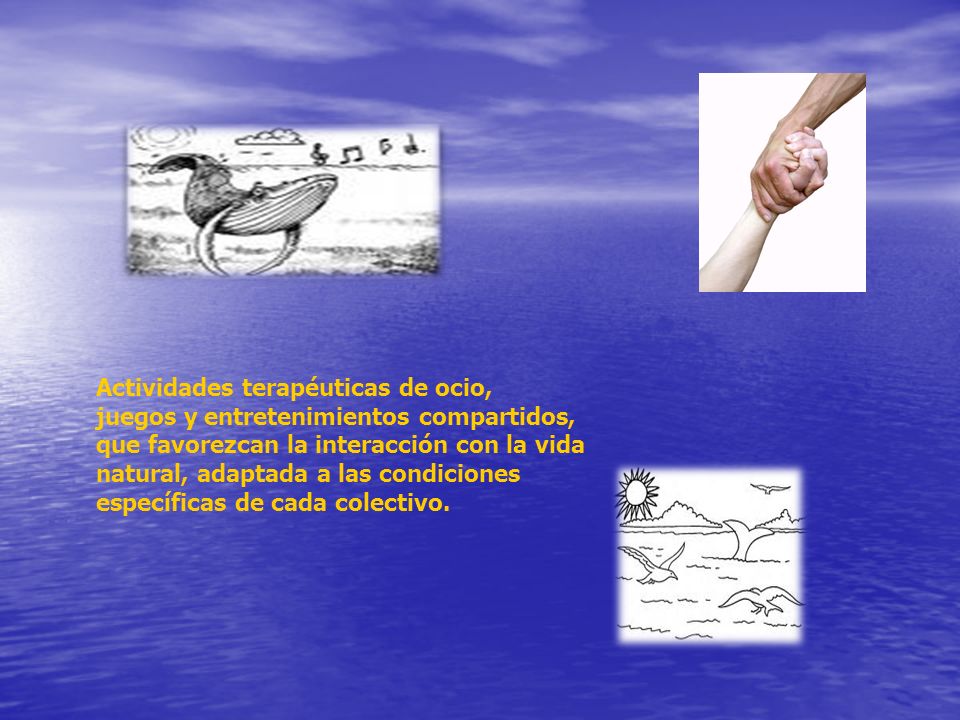 Actividades terapéuticas de ocio, juegos y entretenimientos compartidos, que favorezcan la interacción con la vida natural, adaptada a las condiciones específicas de cada colectivo.